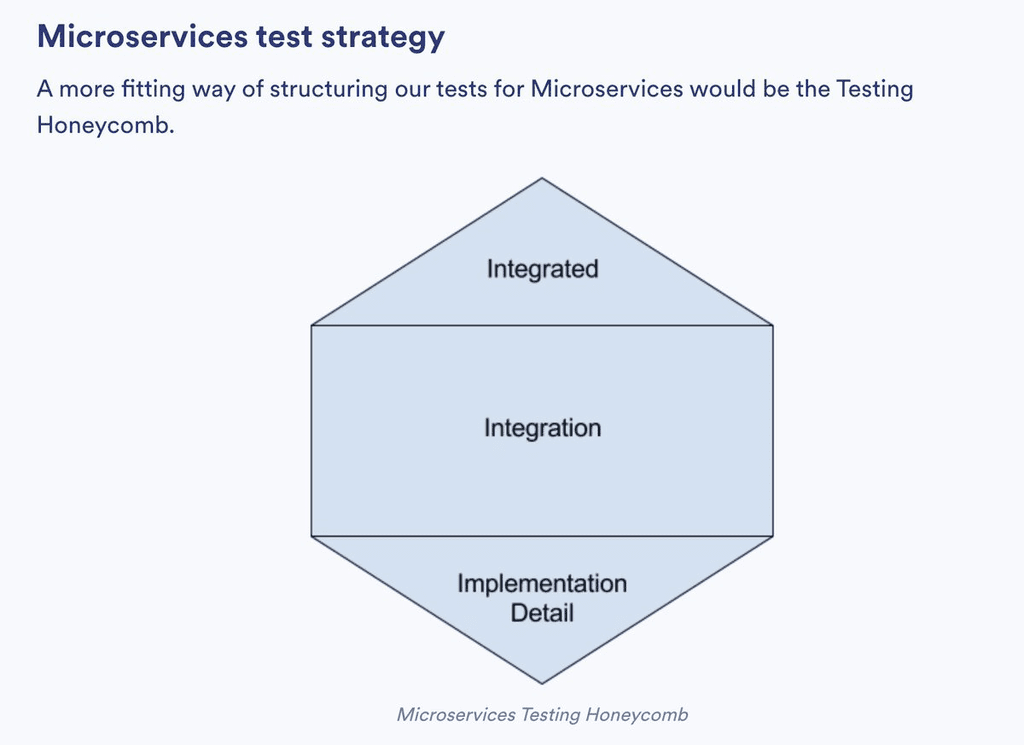 Microservices test strategy

A more fitting way of structuring our tests for Microservices would be the Testing Honeycomb.

Integrated

Integration

Implementation Detail

Microservices Testing Honeycomb